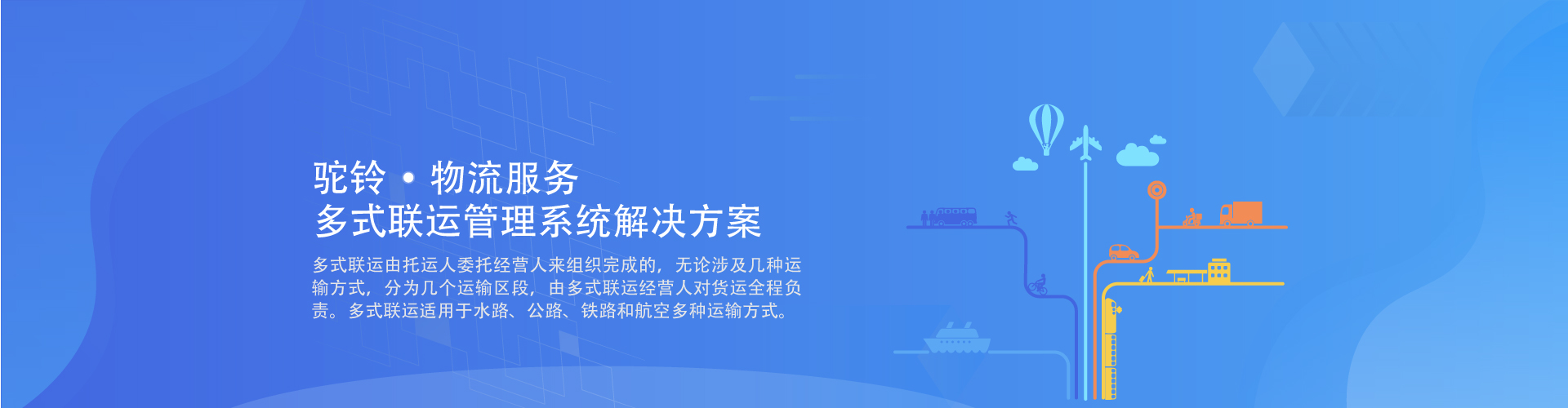 驼铃 • 物流服务
多式联运管理系统解决方案

多式联运由托运人委托经营人来组织完成的，无论涉及几种运输方式，分为几个运输区段，由多式联运经营人对货运全程负责。多式联运适用于水路、公路、铁路和航空多种运输方式。